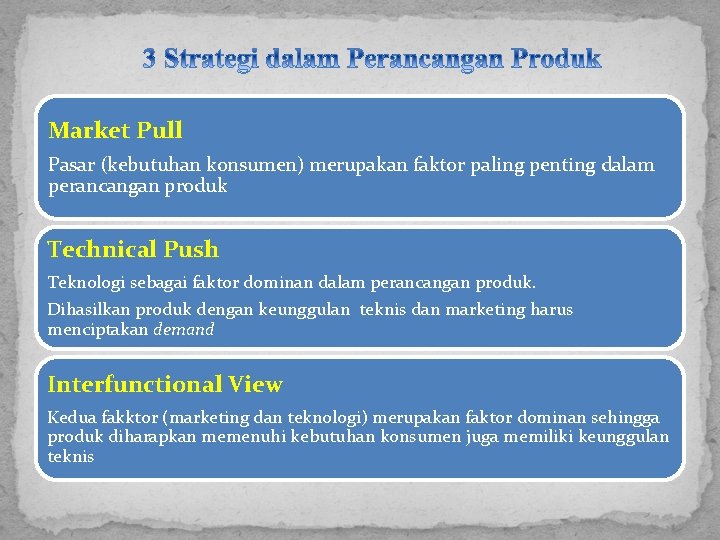 3 Strategi dalam Perancangan Produk

Market Pull

Pasar (kebutuhan konsumen) merupakan faktor paling penting dalam perancangan produk

Technical Push

Teknologi sebagai faktor dominan dalam perancangan produk.

Dihasilkan produk dengan keunggulan teknis dan marketing harus menciptakan demand

Interfunctional View

Kedua fakktor (marketing dan teknologi) merupakan faktor dominan sehingga produk diharapkan memenuhi kebutuhan konsumen juga memiliki keunggulan teknis